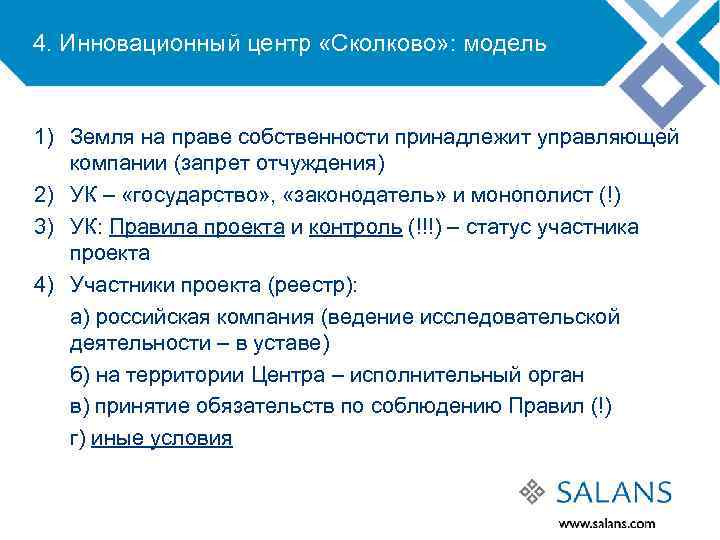 4. Инновационный центр «Сколково»: модель

1) Земля на праве собственности принадлежит управляющей компании (запрет отчуждения)
2) УК – «государство», «законодатель» и монополист (!)
3) УК: Правила проекта и контроль (!!!) – статус участника проекта
4) Участники проекта (реестр):
а) российская компания (ведение исследовательской деятельности – в уставе)
б) на территории Центра – исполнительный орган
в) принятие обязательств по соблюдению Правил (!)
г) иные условия

SALANS
www.salans.com